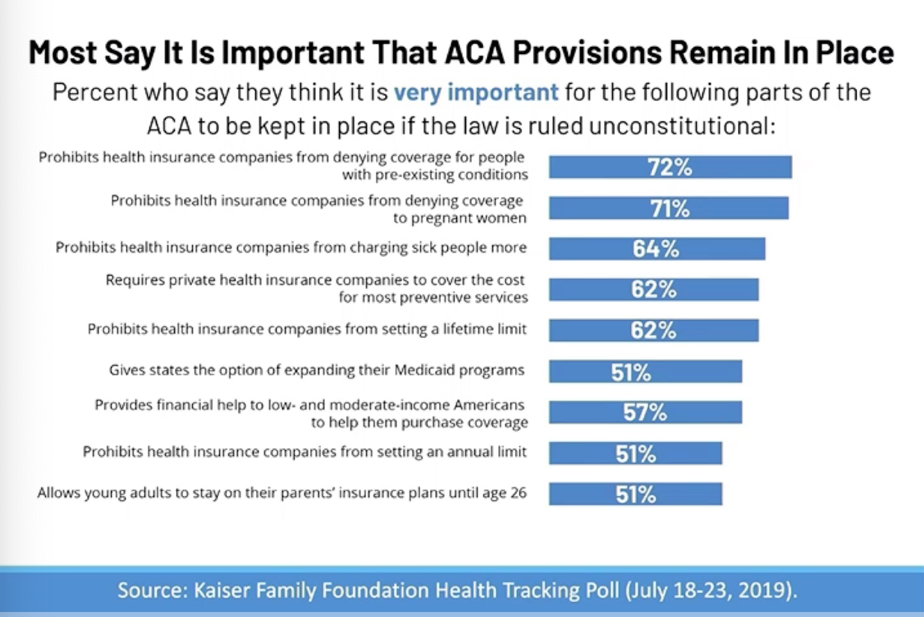 Most Say It Is Important That ACA Provisions Remain In Place

Percent who say they think it is very important for the following parts of the ACA to be kept in place if the law is ruled unconstitutional:

Prohibits health insurance companies from denying coverage for people with pre-existing conditions 72%

Prohibits health insurance companies from denying coverage to pregnant women 71%

Prohibits health insurance companies from charging sick people more 64%

Requires private health insurance companies to cover the cost for most preventive services 62%

Prohibits health insurance companies from setting a lifetime limit 62%

Gives states the option of expanding their Medicaid programs 51%

Provides financial help to low- and moderate-income Americans to help them purchase coverage 57%

Prohibits health insurance companies from setting an annual limit 51%

Allows young adults to stay on their parents' insurance plans until age 26 51%

Source: Kaiser Family Foundation Health Tracking Poll (July 18-23, 2019).